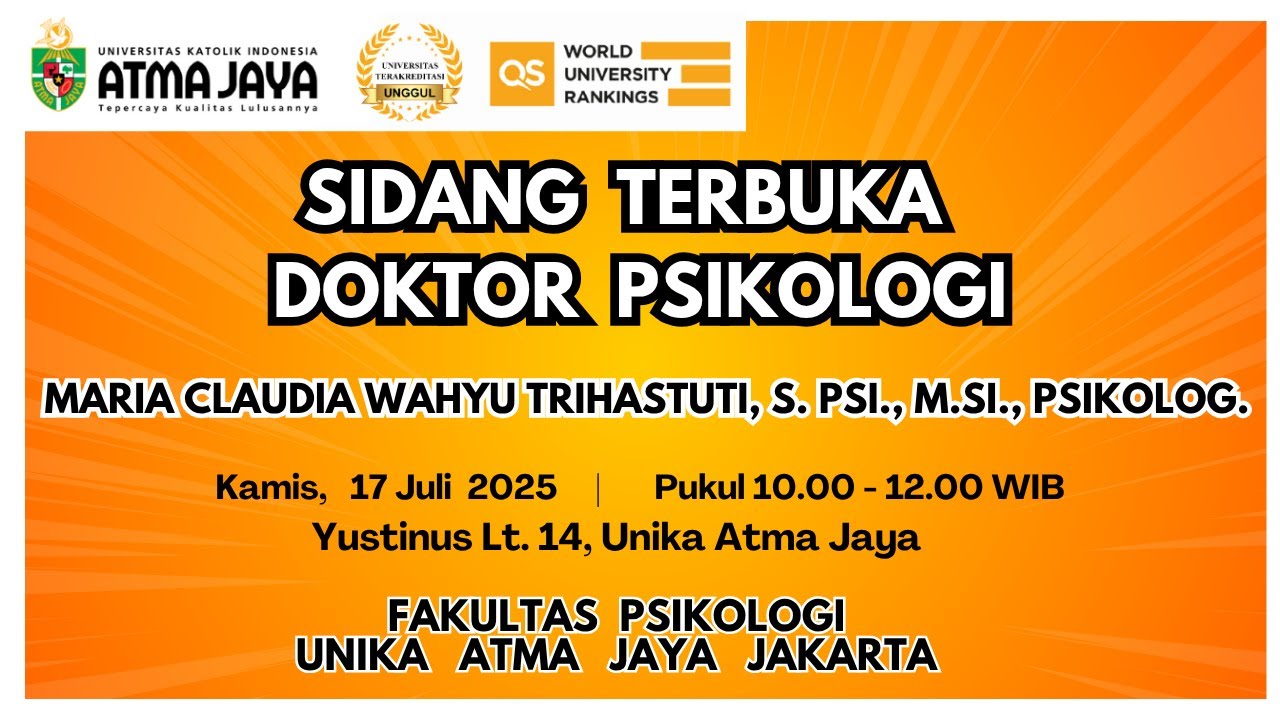 ATMA JAYA
UNIVERSITAS KATOLIK INDONESIA
ATMA JAYA
Tepercaya Kualitas Lulusannya

UNIVERSITAS TERAKREDITASI
UNGGUL

QS WORLD UNIVERSITY RANKINGS

SIDANG TERBUKA
DOKTOR PSIKOLOGI

MARIA CLAUDIA WAHYU TRIHASTUTI, S. PSI., M.SI., PSIKOLOG.

Kamis, 17 Juli 2025 | Pukul 10.00 - 12.00 WIB
Yustinus Lt. 14, Unika Atma Jaya

FAKULTAS PSIKOLOGI
UNIKA ATMA JAYA JAKARTA